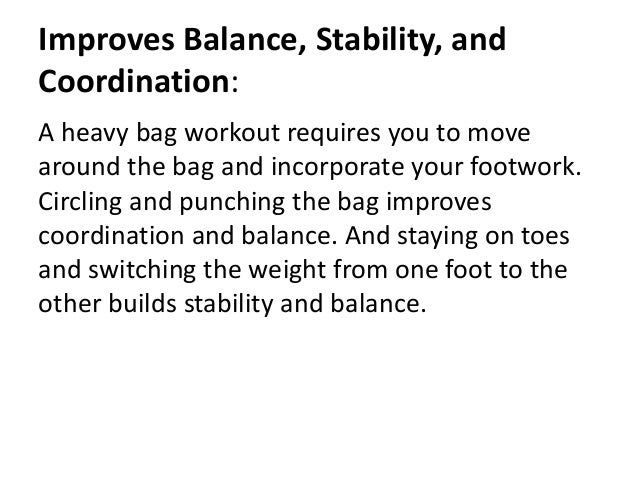 Improves Balance, Stability, and Coordination:

A heavy bag workout requires you to move around the bag and incorporate your footwork. Circling and punching the bag improves coordination and balance. And staying on toes and switching the weight from one foot to the other builds stability and balance.